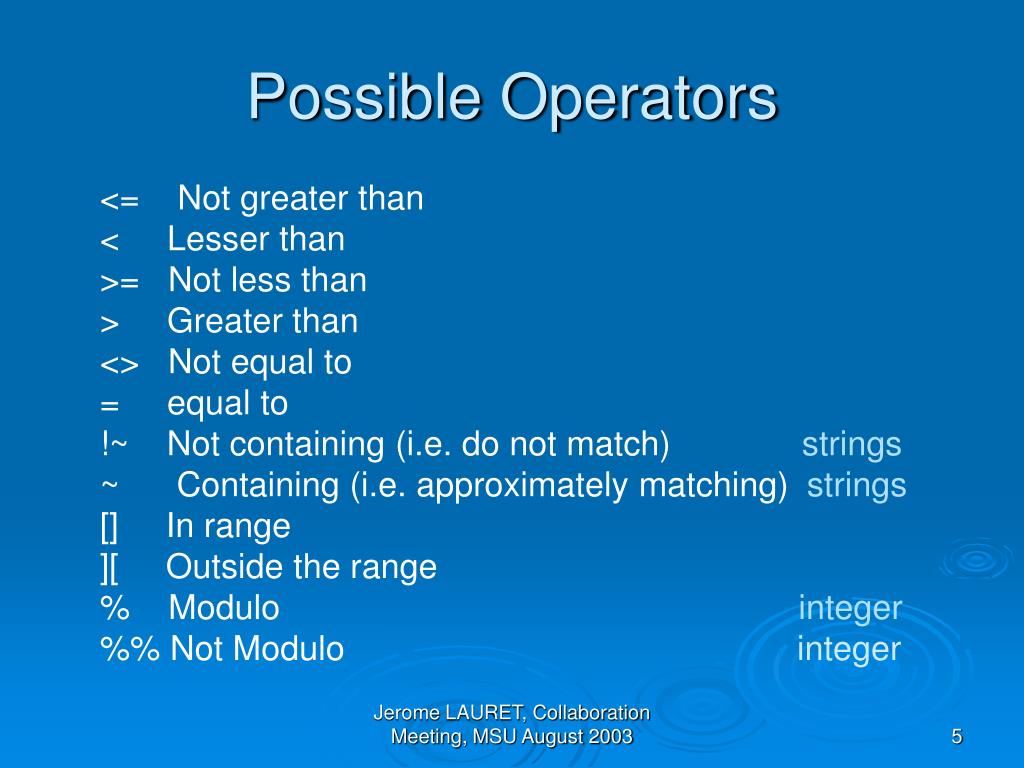 Possible Operators

<= Not greater than
< Lesser than
>= Not less than
> Greater than
<> Not equal to
= equal to
!~ Not containing (i.e. do not match) strings
~ Containing (i.e. approximately matching) strings
[] In range
][ Outside the range
% Modulo integer
%% Not Modulo integer

Jerome LAURET, Collaboration Meeting, MSU August 2003

5